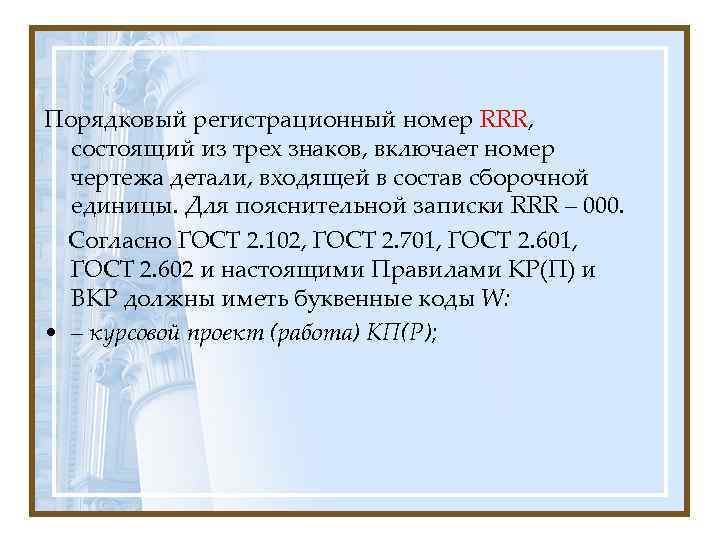 Порядковый регистрационный номер RRR, состоящий из трех знаков, включает номер чертежа детали, входящей в состав сборочной единицы. Для пояснительной записки RRR – 000.

Согласно ГОСТ 2.102, ГОСТ 2.701, ГОСТ 2.601, ГОСТ 2.602 и настоящими Правилами КР(П) и ВКР должны иметь буквенные коды W:

• – курсовой проект (работа) КП(Р);